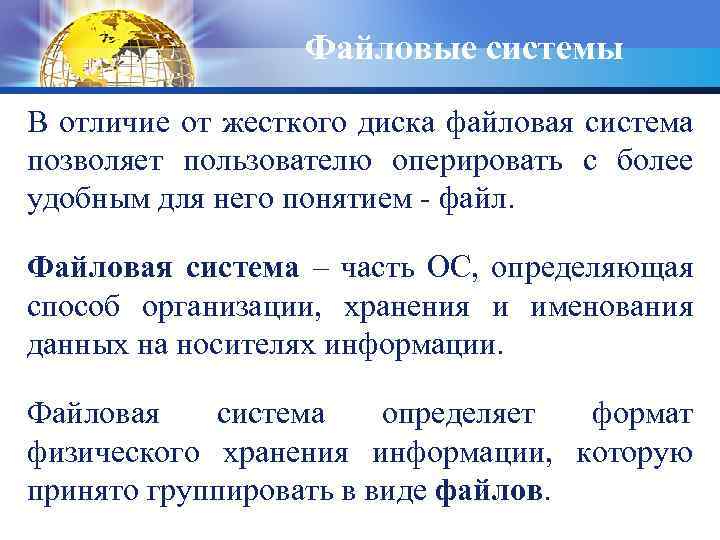 Файловые системы

В отличие от жесткого диска файловая система позволяет пользователю оперировать с более удобным для него понятием - файл.

Файловая система – часть ОС, определяющая способ организации, хранения и именования данных на носителях информации.

Файловая система определяет формат физического хранения информации, которую принято группировать в виде файлов.